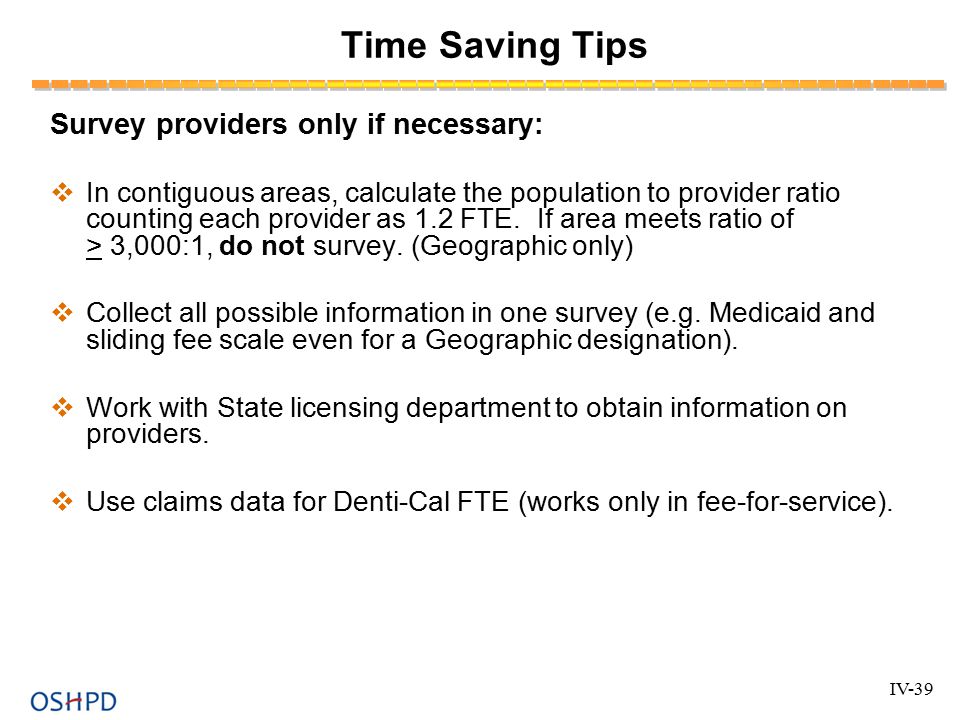 Time Saving Tips

Survey providers only if necessary:

❖ In contiguous areas, calculate the population to provider ratio counting each provider as 1.2 FTE. If area meets ratio of $\geq$ 3,000:1, do not survey. (Geographic only)

❖ Collect all possible information in one survey (e.g. Medicaid and sliding fee scale even for a Geographic designation).

❖ Work with State licensing department to obtain information on providers.

❖ Use claims data for Denti-Cal FTE (works only in fee-for-service).

OSHPD

IV-39